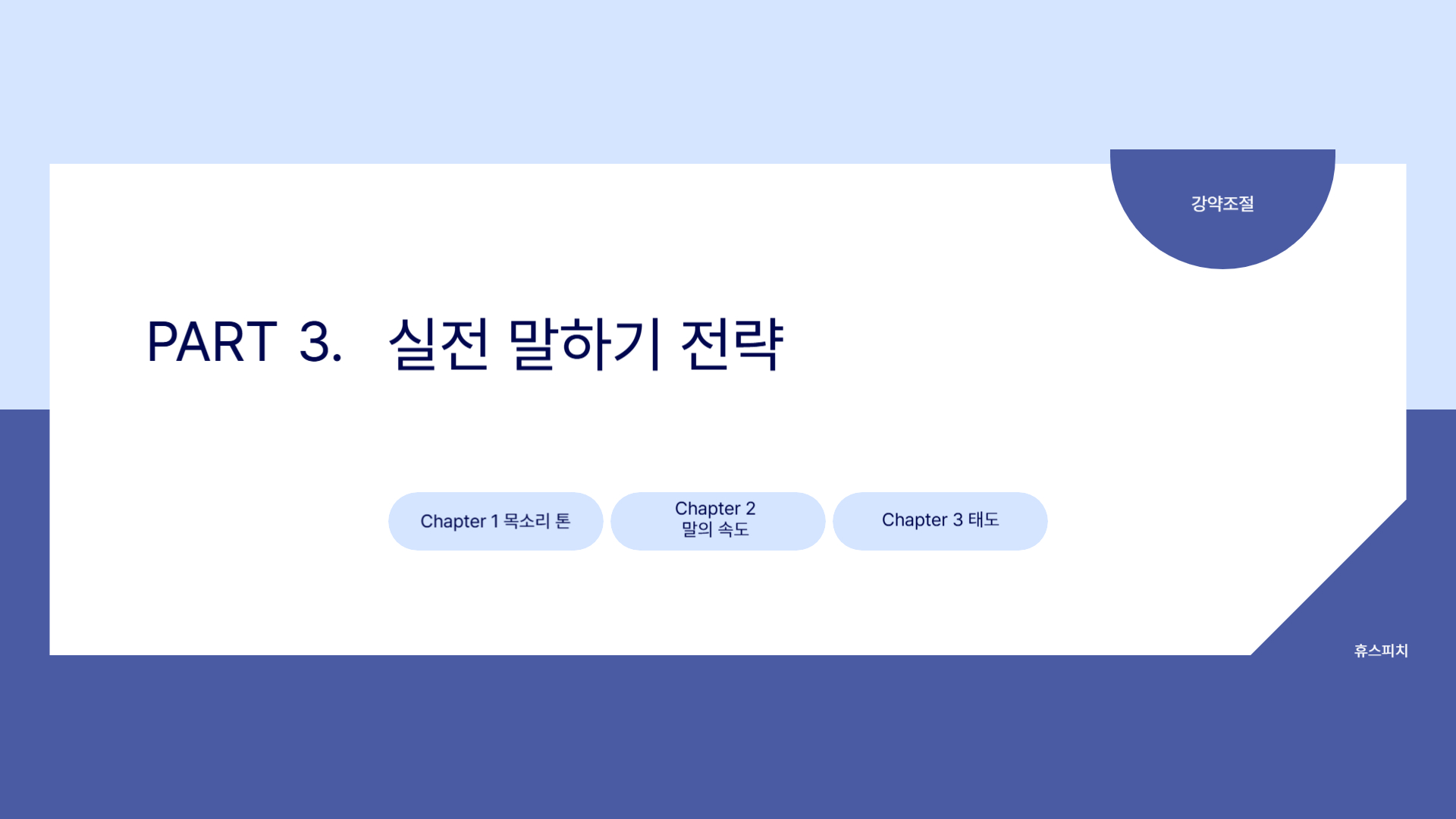 강약조절

PART 3. 실전 말하기 전략

Chapter 1 목소리 톤

Chapter 2
말의 속도

Chapter 3 태도

휴스피치